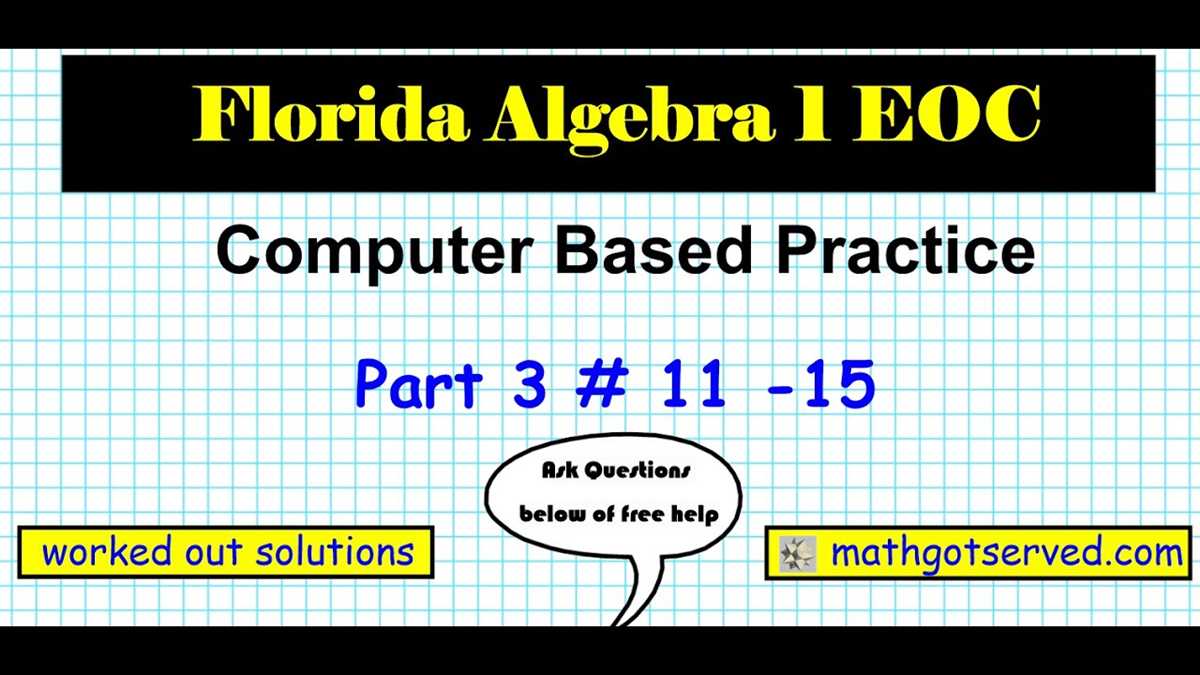 Florida Algebra 1 EOC

Computer Based Practice

Part 3 # 11 -15

Ask Questions below of free help

worked out solutions

mathgotserved.com